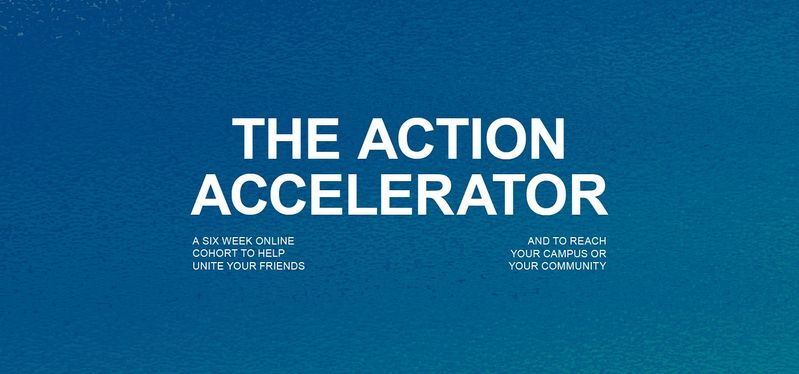 THE ACTION ACCELERATOR

A SIX WEEK ONLINE COHORT TO HELP UNITE YOUR FRIENDS

AND TO REACH YOUR CAMPUS OR YOUR COMMUNITY